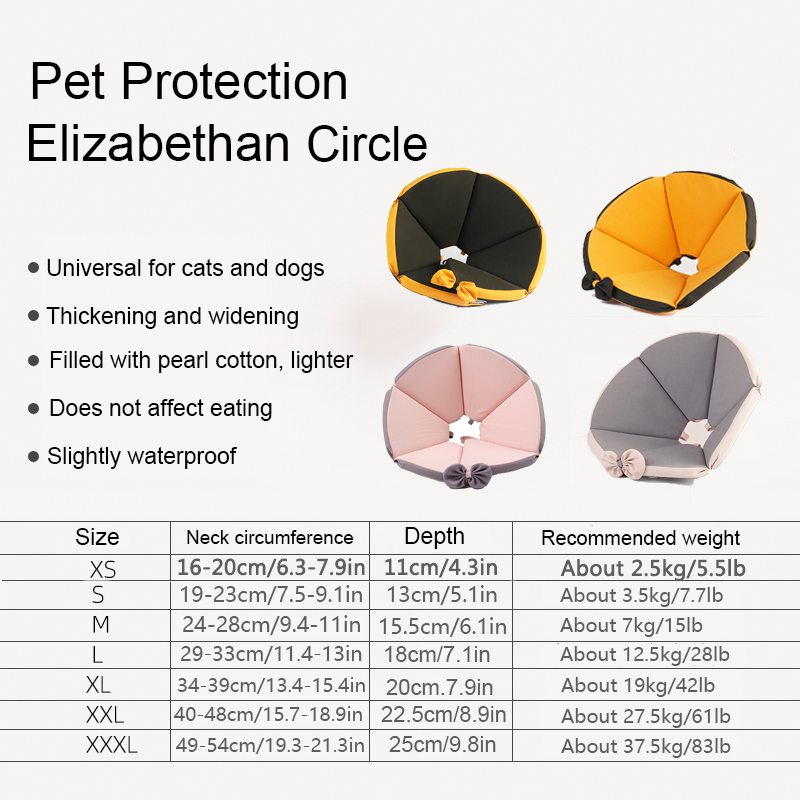 Pet Protection
Elizabethan Circle

● Universal for cats and dogs

● Thickening and widening

● Filled with pearl cotton, lighter

● Does not affect eating

● Slightly waterproof

| Size | Neck circumference | Depth | Recommended weight |
|---|---|---|---|
| XS | 16-20cm/6.3-7.9in | 11cm/4.3in | About 2.5kg/5.5lb |
| S | 19-23cm/7.5-9.1in | 13cm/5.1in | About 3.5kg/7.7lb |
| M | 24-28cm/9.4-11in | 15.5cm/6.1in | About 7kg/15lb |
| L | 29-33cm/11.4-13in | 18cm/7.1in | About 12.5kg/28lb |
| XL | 34-39cm/13.4-15.4in | 20cm.7.9in | About 19kg/42lb |
| XXL | 40-48cm/15.7-18.9in | 22.5cm/8.9in | About 27.5kg/61lb |
| XXXL | 49-54cm/19.3-21.3in | 25cm/9.8in | About 37.5kg/83lb |